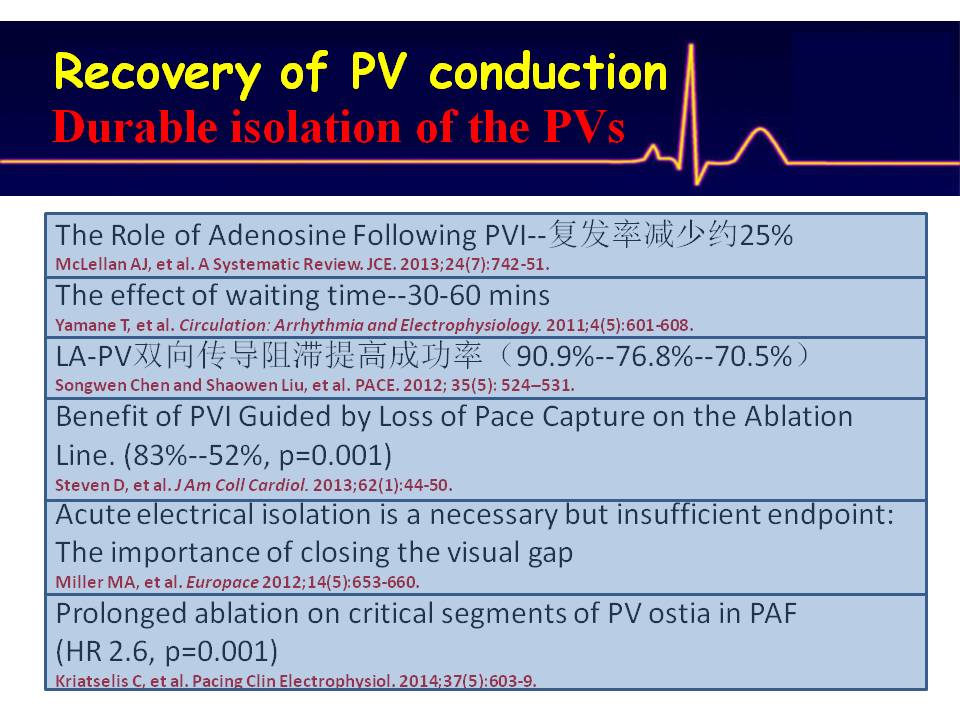 Recovery of PV conduction
Durable isolation of the PVs

The Role of Adenosine Following PVI--复发率减少约25%
McLellan AJ, et al. A Systematic Review. JCE. 2013;24(7):742-51.

The effect of waiting time--30-60 mins
Yamane T, et al. Circulation: Arrhythmia and Electrophysiology. 2011;4(5):601-608.

LA-PV双向传导阻滞提高成功率（90.9%--76.8%--70.5%）
Songwen Chen and Shaowen Liu, et al. PACE. 2012; 35(5): 524–531.

Benefit of PVI Guided by Loss of Pace Capture on the Ablation Line. (83%--52%, p=0.001)
Steven D, et al. J Am Coll Cardiol. 2013;62(1):44-50.

Acute electrical isolation is a necessary but insufficient endpoint: The importance of closing the visual gap
Miller MA, et al. Europace 2012;14(5):653-660.

Prolonged ablation on critical segments of PV ostia in PAF (HR 2.6, p=0.001)
Kriatselis C, et al. Pacing Clin Electrophysiol. 2014;37(5):603-9.